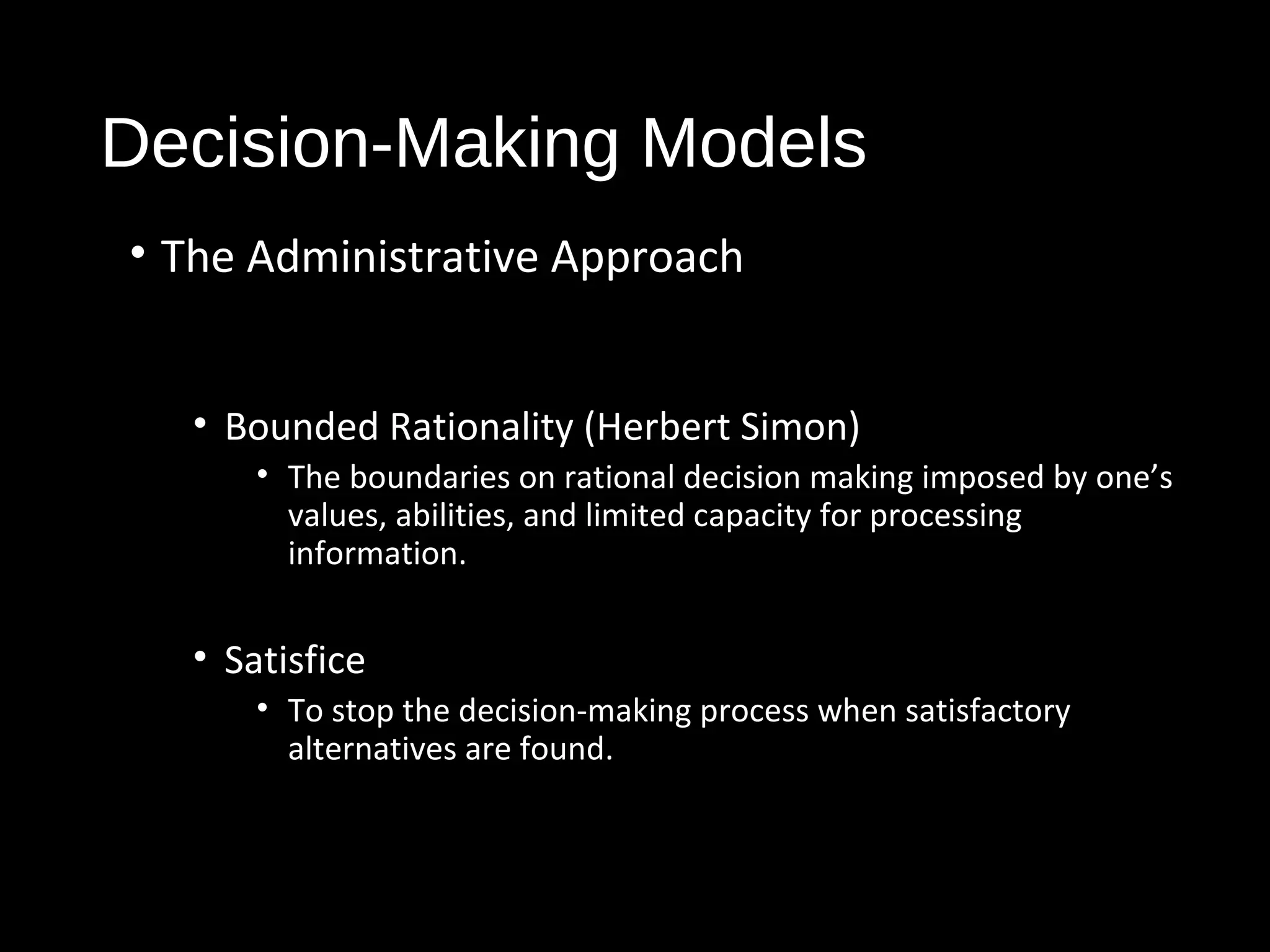 Decision-Making Models

• The Administrative Approach

• Bounded Rationality (Herbert Simon)
  • The boundaries on rational decision making imposed by one’s values, abilities, and limited capacity for processing information.

• Satisfice
  • To stop the decision-making process when satisfactory alternatives are found.